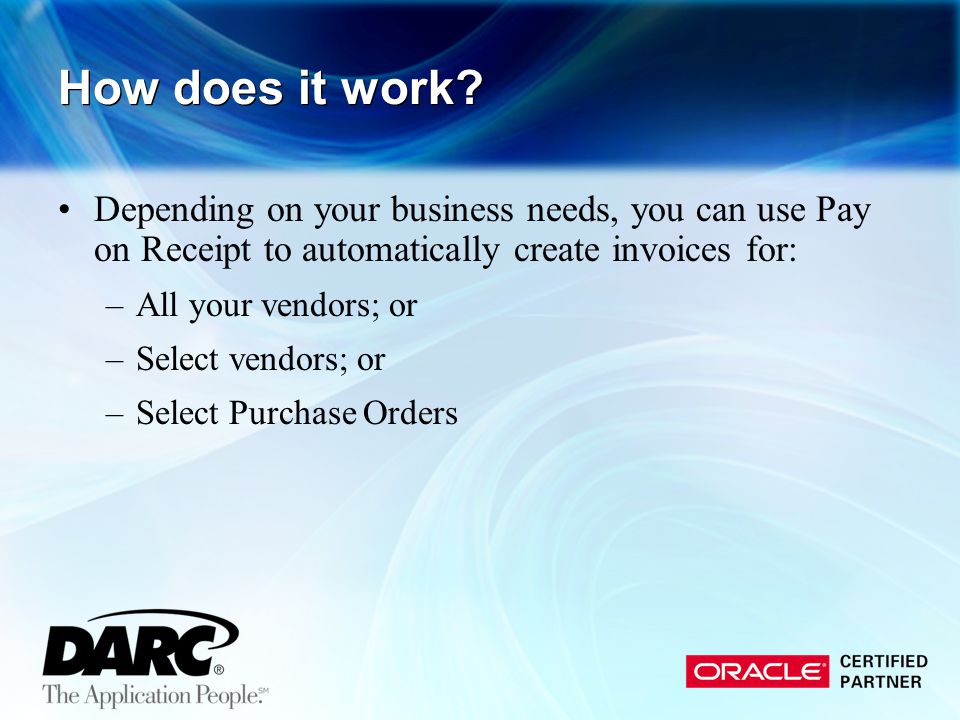 How does it work?

• Depending on your business needs, you can use Pay on Receipt to automatically create invoices for:

– All your vendors; or

– Select vendors; or

– Select Purchase Orders

DARC®
The Application People.℠

ORACLE® CERTIFIED PARTNER